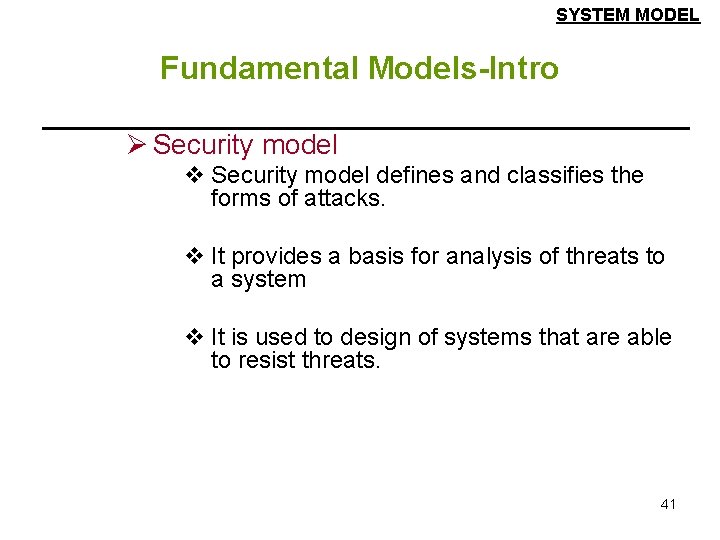 SYSTEM MODEL

Fundamental Models-Intro

➢ Security model

❖ Security model defines and classifies the forms of attacks.

❖ It provides a basis for analysis of threats to a system

❖ It is used to design of systems that are able to resist threats.

41